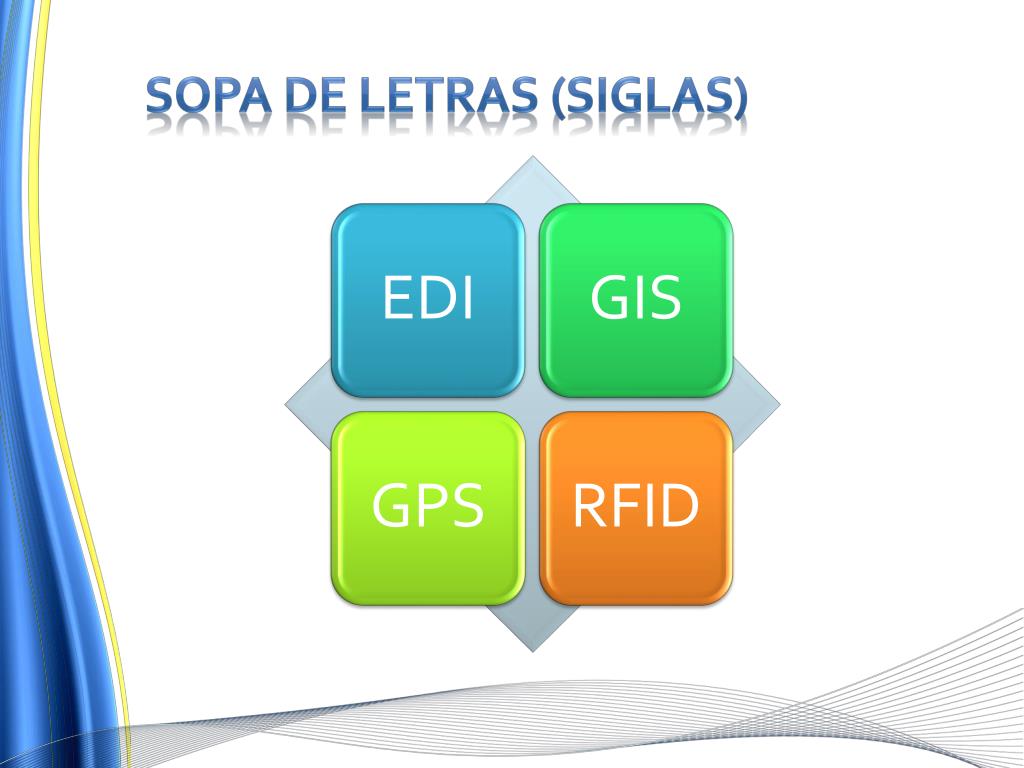 SOPA DE LETRAS (SIGLAS)

EDI

GIS

GPS

RFID